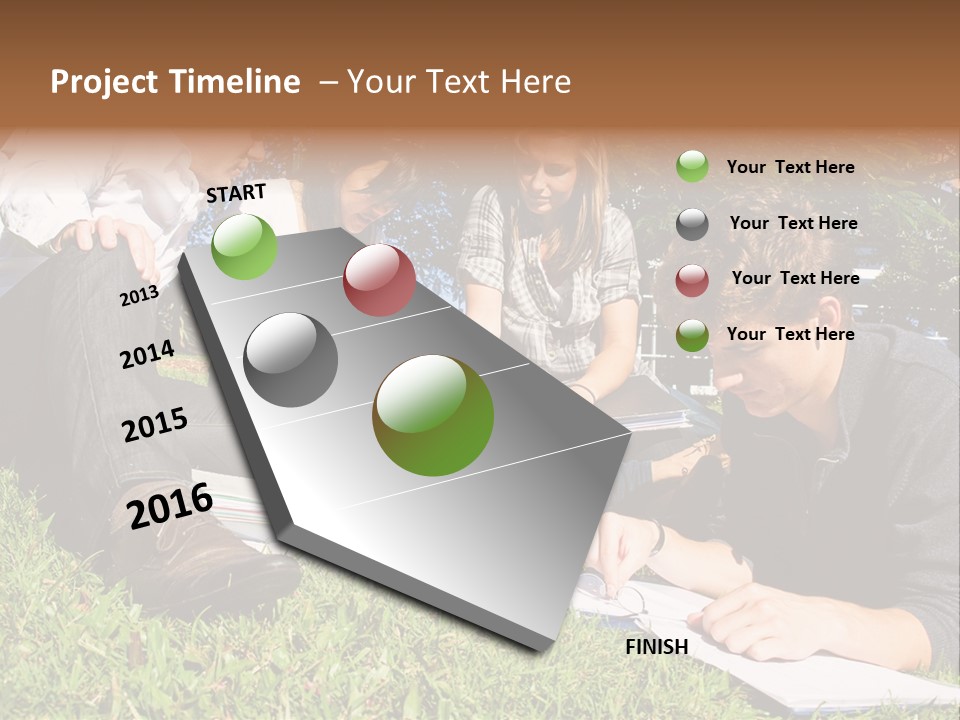 Project Timeline – Your Text Here

START

2013

2014

2015

2016

FINISH

Your Text Here

Your Text Here

Your Text Here

Your Text Here